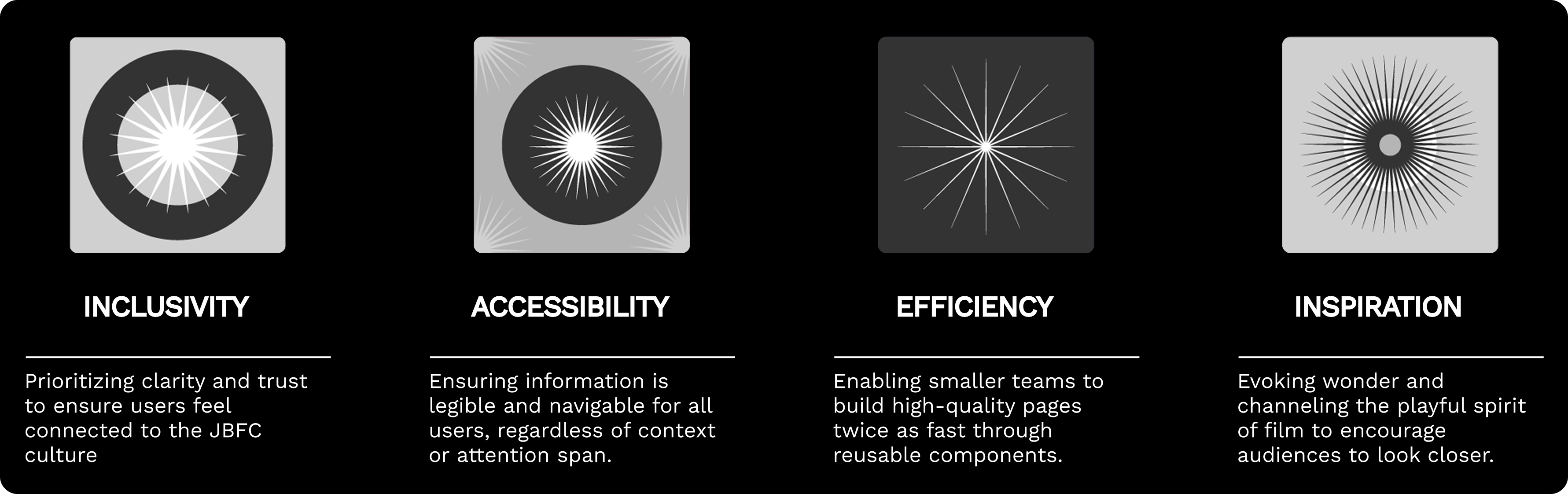 INCLUSIVITY

Prioritizing clarity and trust to ensure users feel connected to the JBFC culture

ACCESSIBILITY

Ensuring information is legible and navigable for all users, regardless of context or attention span.

EFFICIENCY

Enabling smaller teams to build high-quality pages twice as fast through reusable components.

INSPIRATION

Evoking wonder and channeling the playful spirit of film to encourage audiences to look closer.